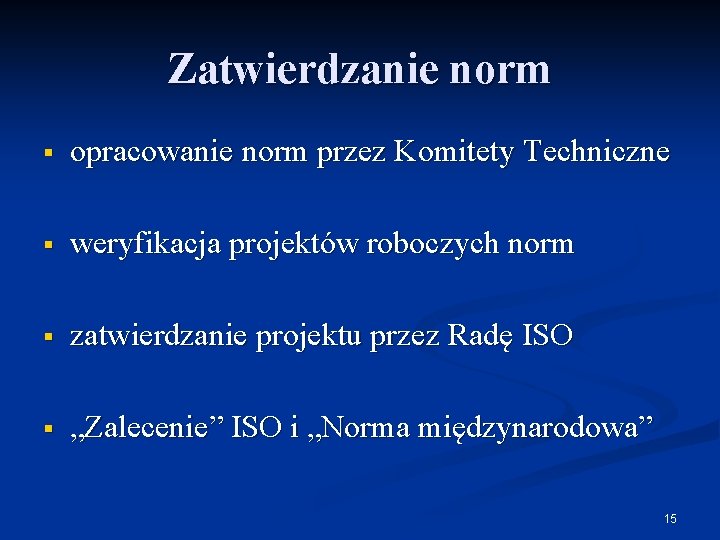 Zatwierdzanie norm

▪ opracowanie norm przez Komitety Techniczne

▪ weryfikacja projektów roboczych norm

▪ zatwierdzanie projektu przez Radę ISO

▪ „Zalecenie” ISO i „Norma międzynarodowa”

15